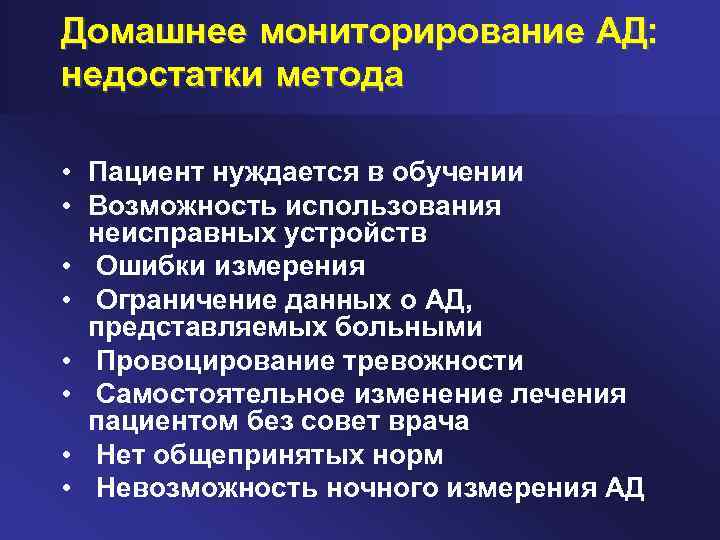 Домашнее мониторирование АД: недостатки метода

• Пациент нуждается в обучении
• Возможность использования неисправных устройств
• Ошибки измерения
• Ограничение данных о АД, представляемых больными
• Провоцирование тревожности
• Самостоятельное изменение лечения пациентом без совет врача
• Нет общепринятых норм
• Невозможность ночного измерения АД